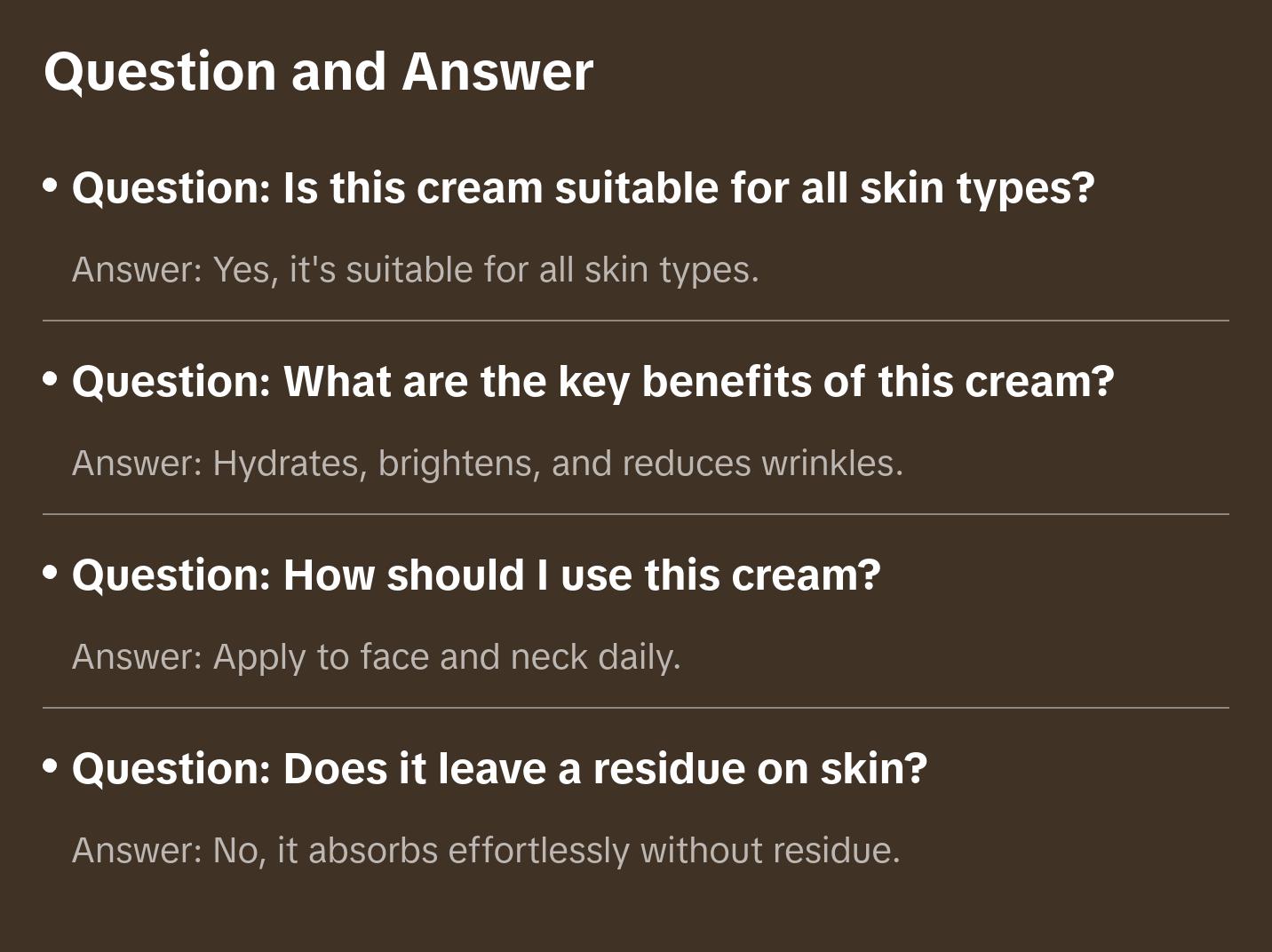 Question and Answer

• Question: Is this cream suitable for all skin types?

Answer: Yes, it's suitable for all skin types.

• Question: What are the key benefits of this cream?

Answer: Hydrates, brightens, and reduces wrinkles.

• Question: How should I use this cream?

Answer: Apply to face and neck daily.

• Question: Does it leave a residue on skin?

Answer: No, it absorbs effortlessly without residue.